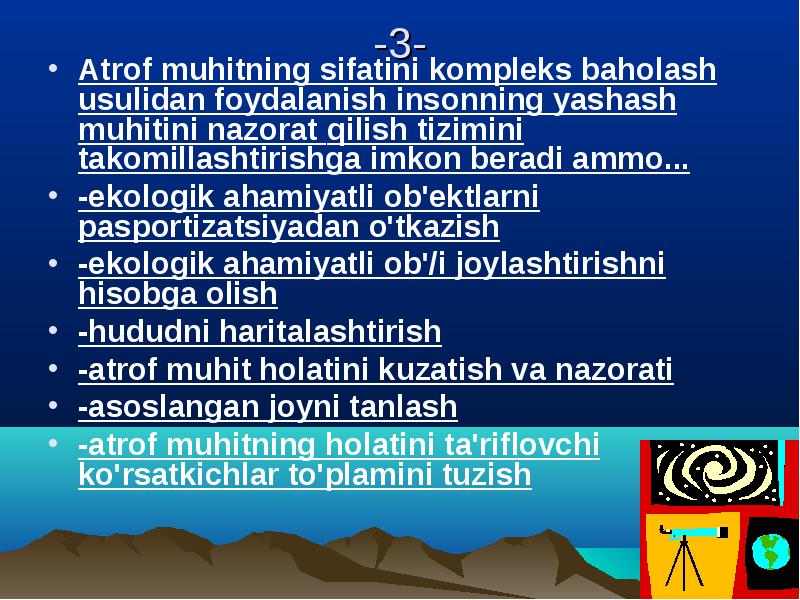 -3-

• Atrof muhitning sifatini kompleks baholash usulidan foydalanish insonning yashash muhitini nazorat qilish tizimini takomillashtirishga imkon beradi ammo...
• -ekologik ahamiyatli ob'ektlarni pasportizatsiyadan o'tkazish
• -ekologik ahamiyatli ob'/i joylashtirishni hisobga olish
• -hududni haritalashtirish
• -atrof muhit holatini kuzatish va nazorati
• -asoslangan joyni tanlash
• -atrof muhitning holatini ta'riflovchi ko'rsatkichlar to'plamini tuzish